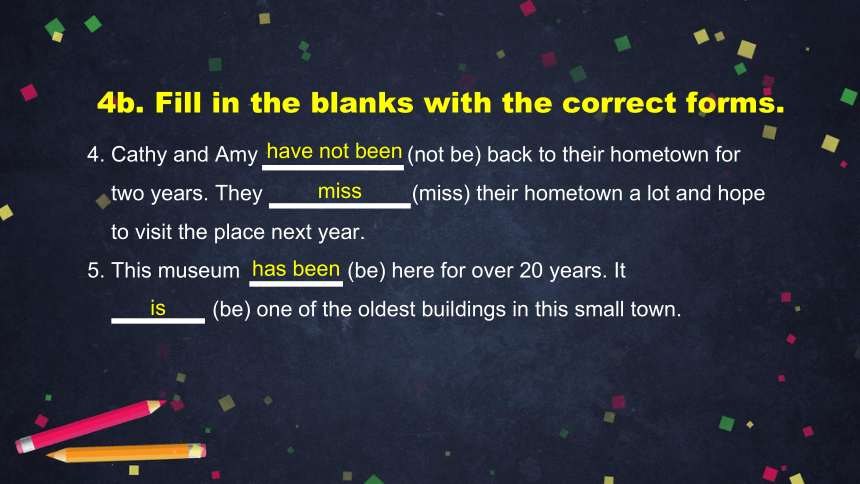 4b. Fill in the blanks with the correct forms.

4. Cathy and Amy have not been (not be) back to their hometown for two years. They miss (miss) their hometown a lot and hope to visit the place next year.

5. This museum has been (be) here for over 20 years. It is (be) one of the oldest buildings in this small town.